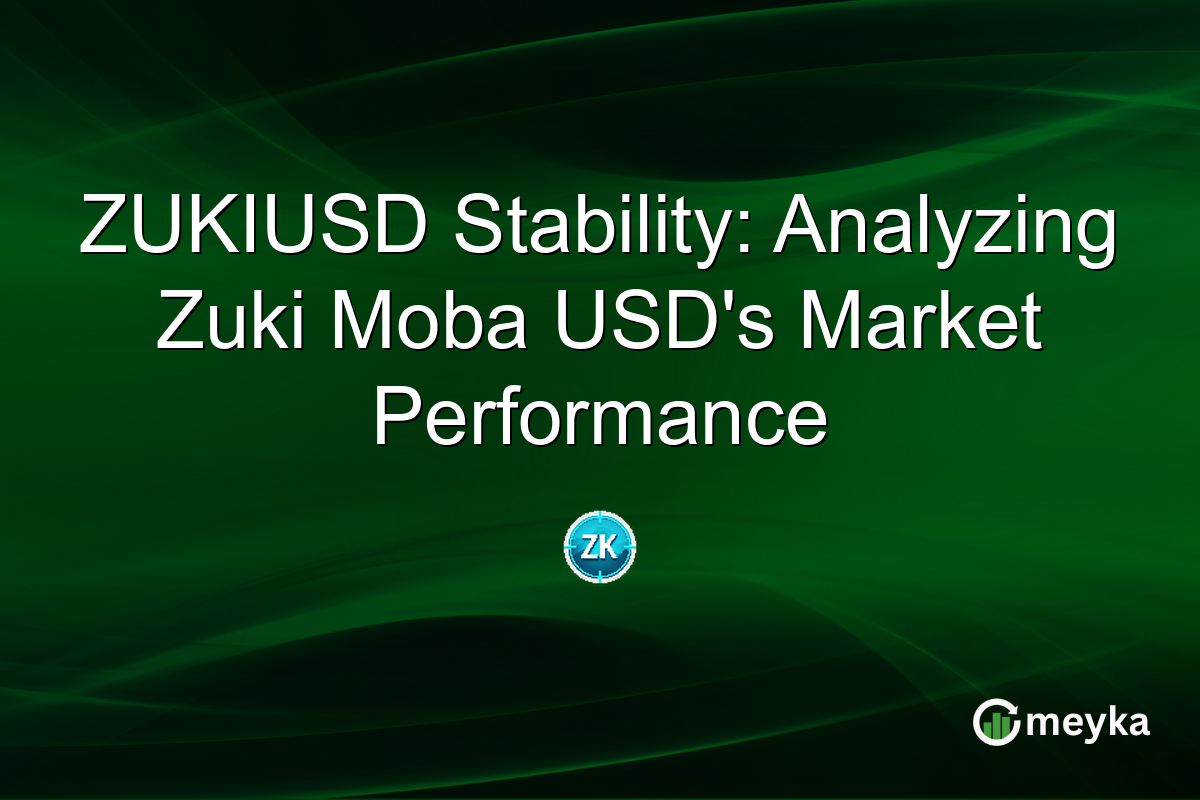 ZUKIUSD Stability: Analyzing Zuki Moba USD's Market Performance

ZK

meyka